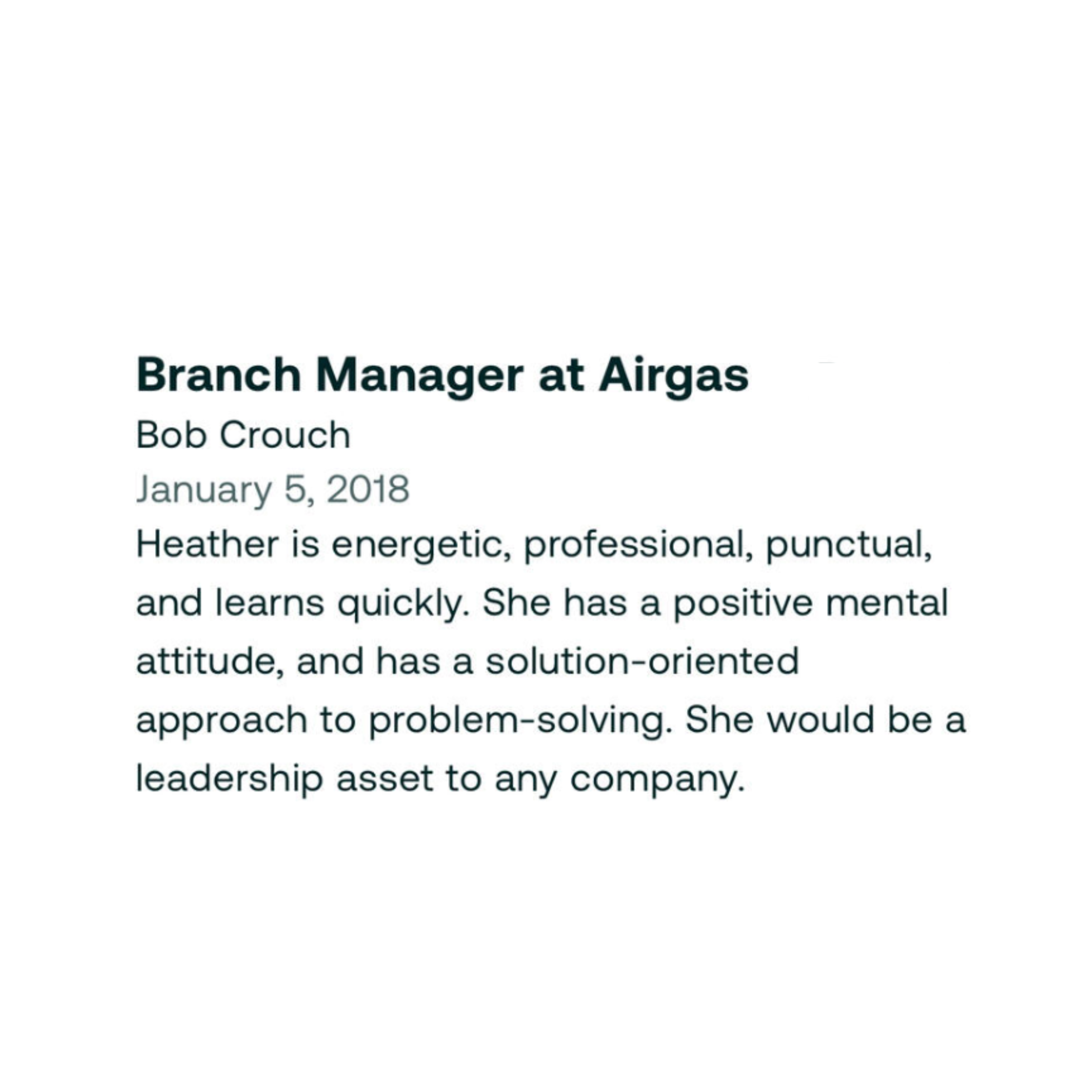 Branch Manager at Airgas
Bob Crouch
January 5, 2018
Heather is energetic, professional, punctual, and learns quickly. She has a positive mental attitude, and has a solution-oriented approach to problem-solving. She would be a leadership asset to any company.